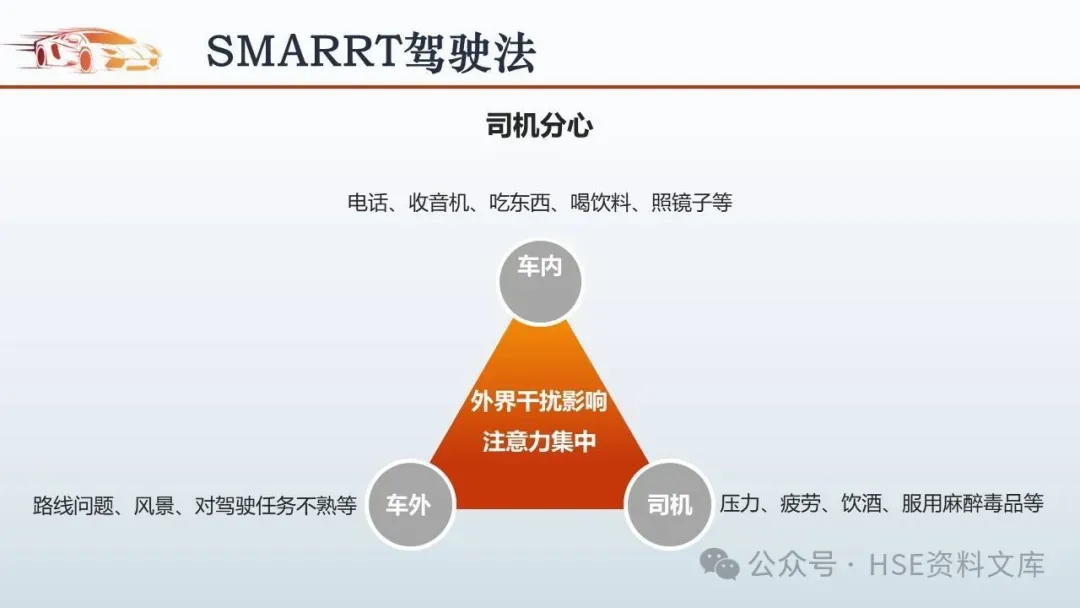 SMARRT驾驶法

司机分心

电话、收音机、吃东西、喝饮料、照镜子等

车内

外界干扰影响
注意力集中

路线问题、风景、对驾驶任务不熟等

车外

司机

压力、疲劳、饮酒、服用麻醉毒品等

公众号 · HSE资料文库